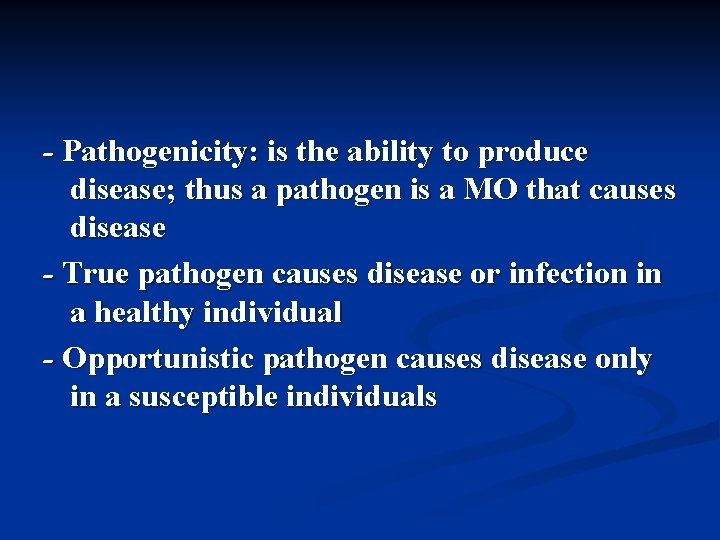 - Pathogenicity: is the ability to produce disease; thus a pathogen is a MO that causes disease

- True pathogen causes disease or infection in a healthy individual

- Opportunistic pathogen causes disease only in a susceptible individuals